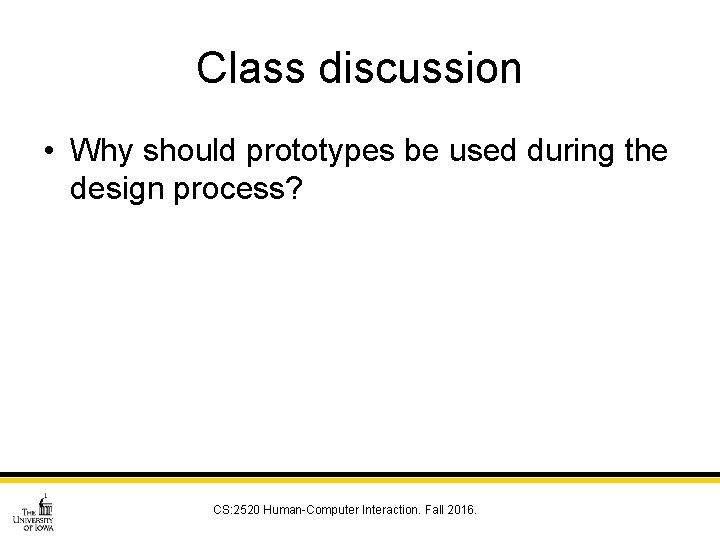 Class discussion

• Why should prototypes be used during the design process?

THE UNIVERSITY OF IOWA

CS:2520 Human-Computer Interaction. Fall 2016.